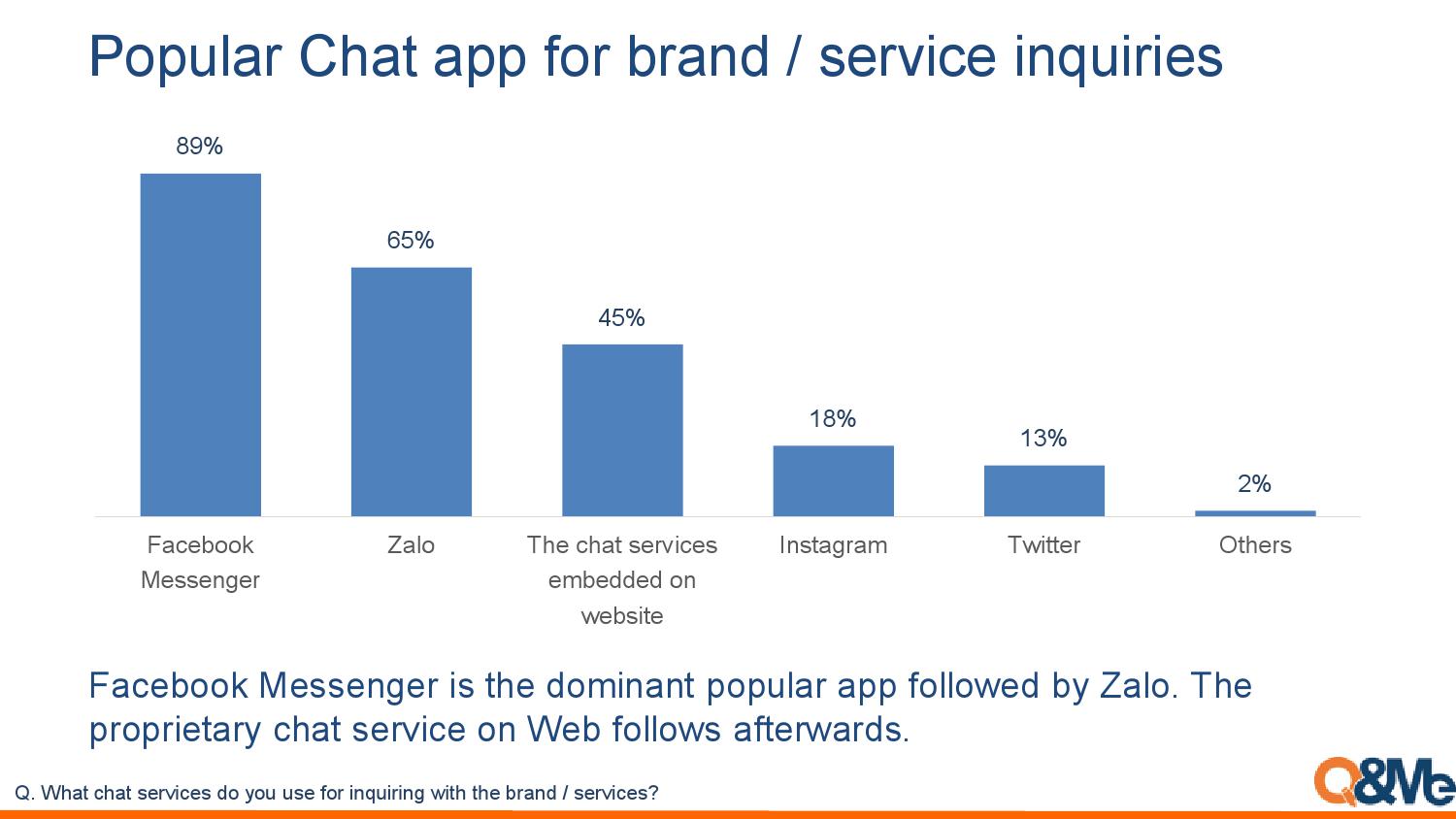 Popular Chat app for brand / service inquiries

89%
65%
45%
18%
13%
2%

Facebook Messenger
Zalo
The chat services embedded on website
Instagram
Twitter
Others

Facebook Messenger is the dominant popular app followed by Zalo. The proprietary chat service on Web follows afterwards.

Q. What chat services do you use for inquiring with the brand / services?

Q&Me